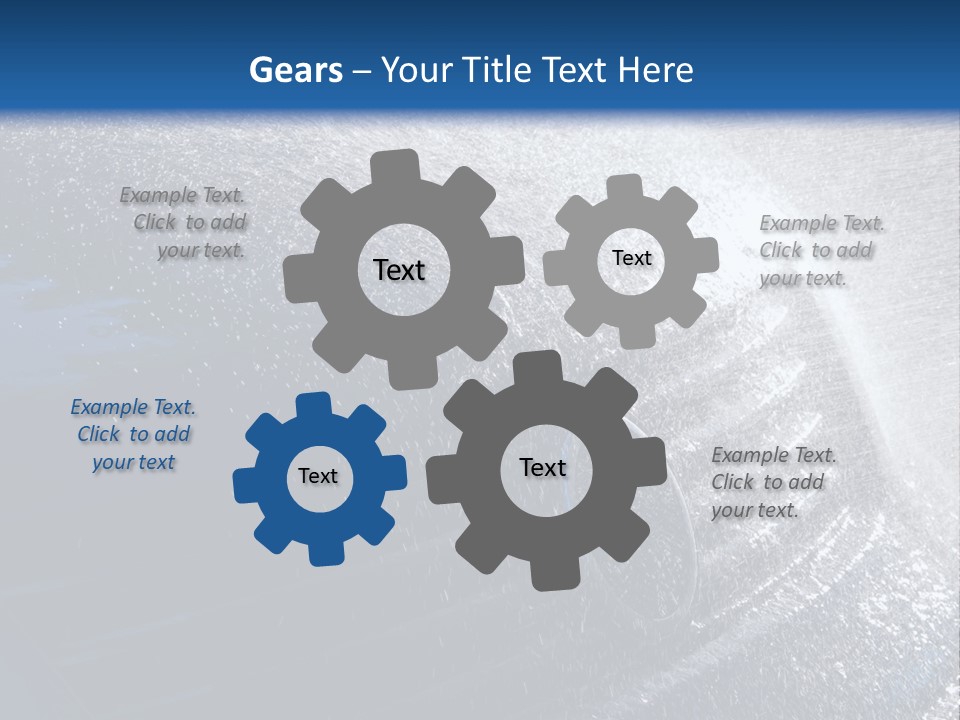 Gears – Your Title Text Here

Example Text. Click to add your text.

Text

Text

Example Text. Click to add your text.

Example Text. Click to add your text

Text

Text

Example Text. Click to add your text.